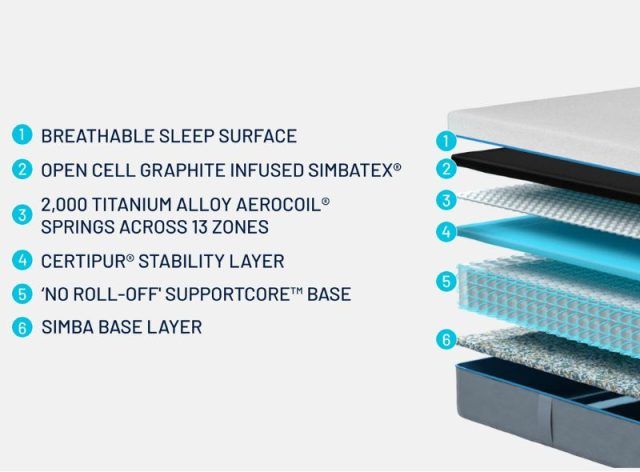 1 BREATHABLE SLEEP SURFACE
2 OPEN CELL GRAPHITE INFUSED SIMBATEX®
3 2,000 TITANIUM ALLOY AEROCOIL® SPRINGS ACROSS 13 ZONES
4 CERTIPUR® STABILITY LAYER
5 'NO ROLL-OFF' SUPPORTCORE™ BASE
6 SIMBA BASE LAYER

1
2
3
4
5
6